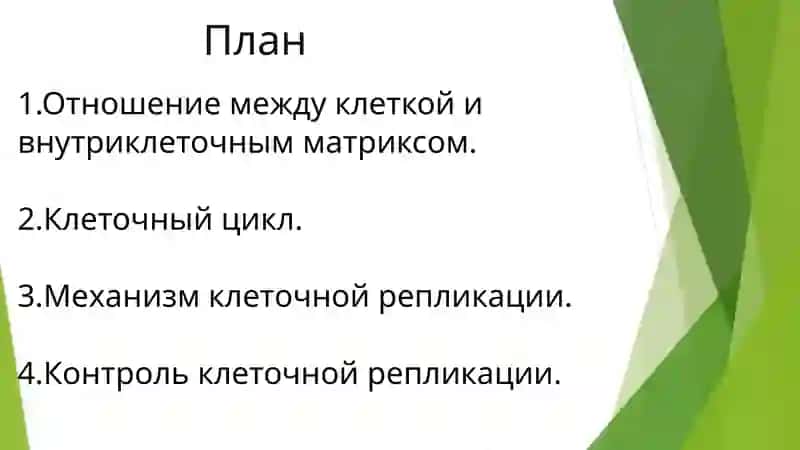 План

1.Отношение между клеткой и внутриклеточным матриксом.

2.Клеточный цикл.

3.Механизм клеточной репликации.

4.Контроль клеточной репликации.